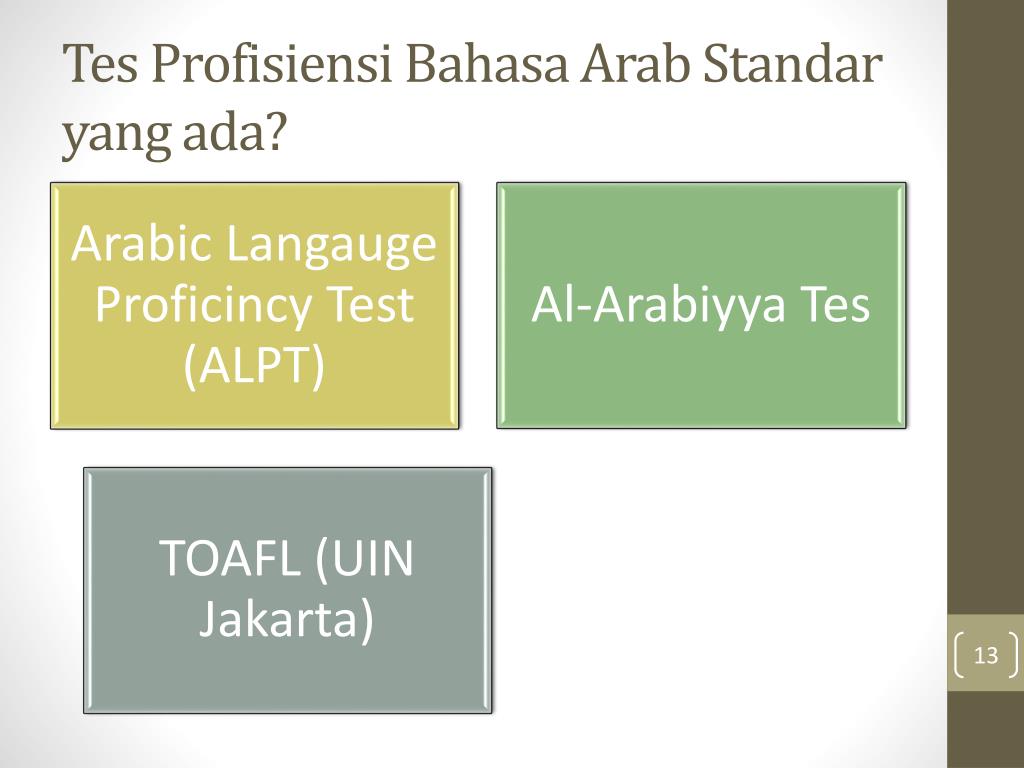 Tes Profisiensi Bahasa Arab Standar yang ada?

Arabic Langauge Proficincy Test (ALPT)

Al-Arabiyya Tes

TOAFL (UIN Jakarta)

13